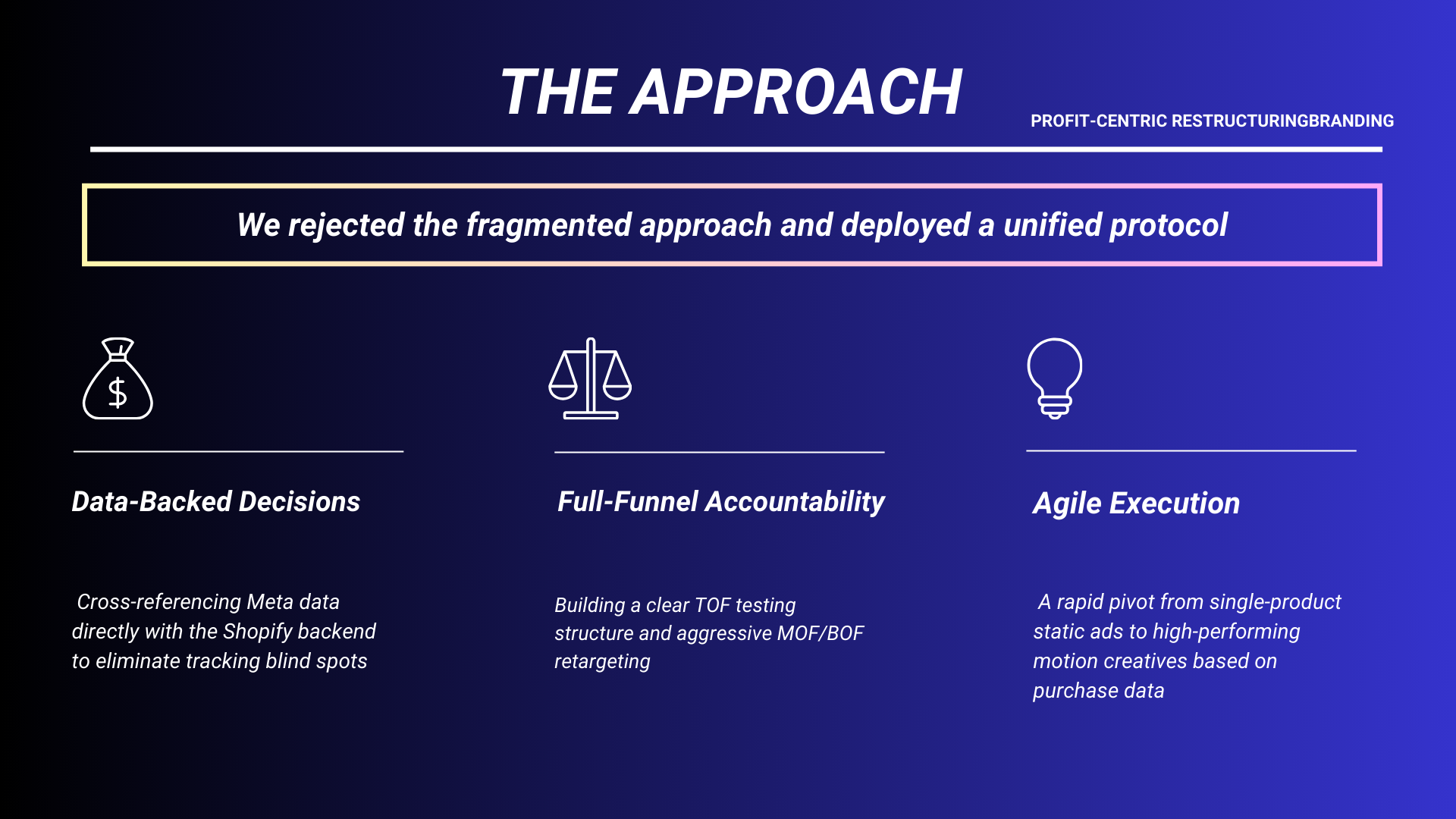 THE APPROACH

PROFIT-CENTRIC RESTRUCTURINGBRANDING

We rejected the fragmented approach and deployed a unified protocol

Data-Backed Decisions

Cross-referencing Meta data directly with the Shopify backend to eliminate tracking blind spots

Full-Funnel Accountability

Building a clear TOF testing structure and aggressive MOF/BOF retargeting

Agile Execution

A rapid pivot from single-product static ads to high-performing motion creatives based on purchase data